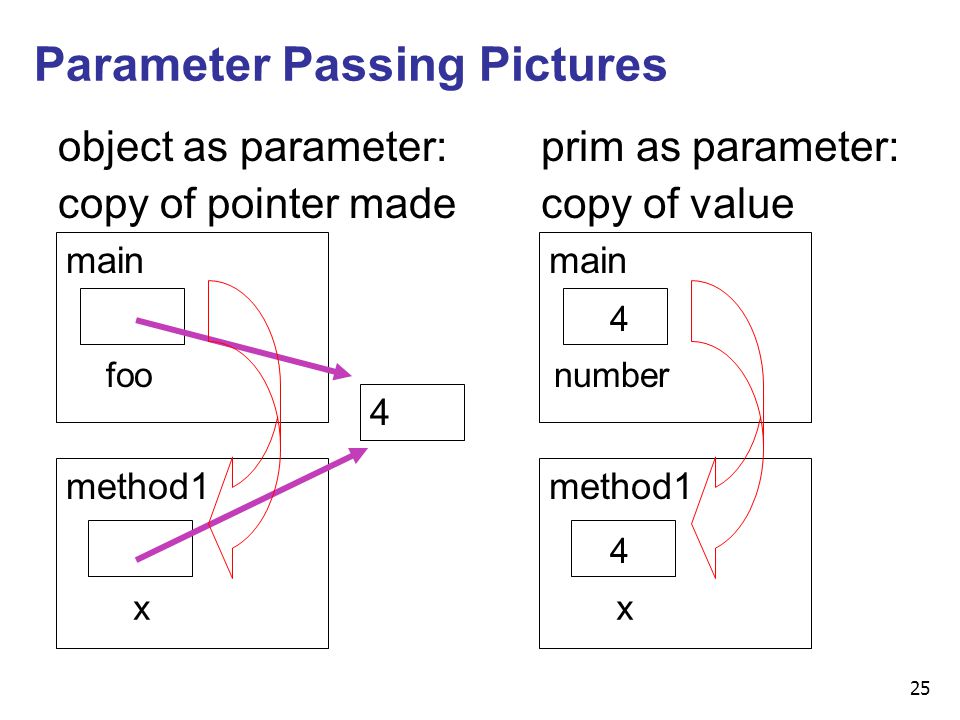 Parameter Passing Pictures

object as parameter:
copy of pointer made

main

foo

4

method1

x

prim as parameter:
copy of value

main

4

number

method1

4

x

25